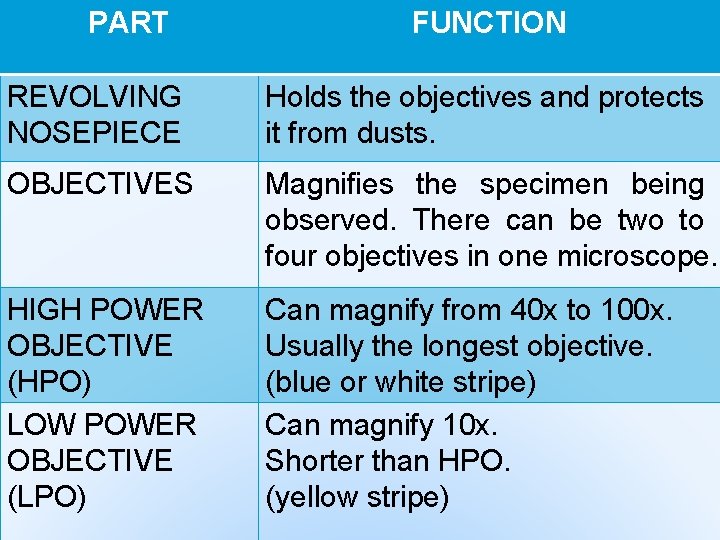 | PART | FUNCTION |
|---|---|
| REVOLVING NOSEPIECE | Holds the objectives and protects it from dusts. |
| OBJECTIVES | Magnifies the specimen being observed. There can be two to four objectives in one microscope. |
| HIGH POWER OBJECTIVE (HPO) | Can magnify from 40x to 100x. Usually the longest objective. (blue or white stripe) |
| LOW POWER OBJECTIVE (LPO) | Can magnify 10x. Shorter than HPO. (yellow stripe) |